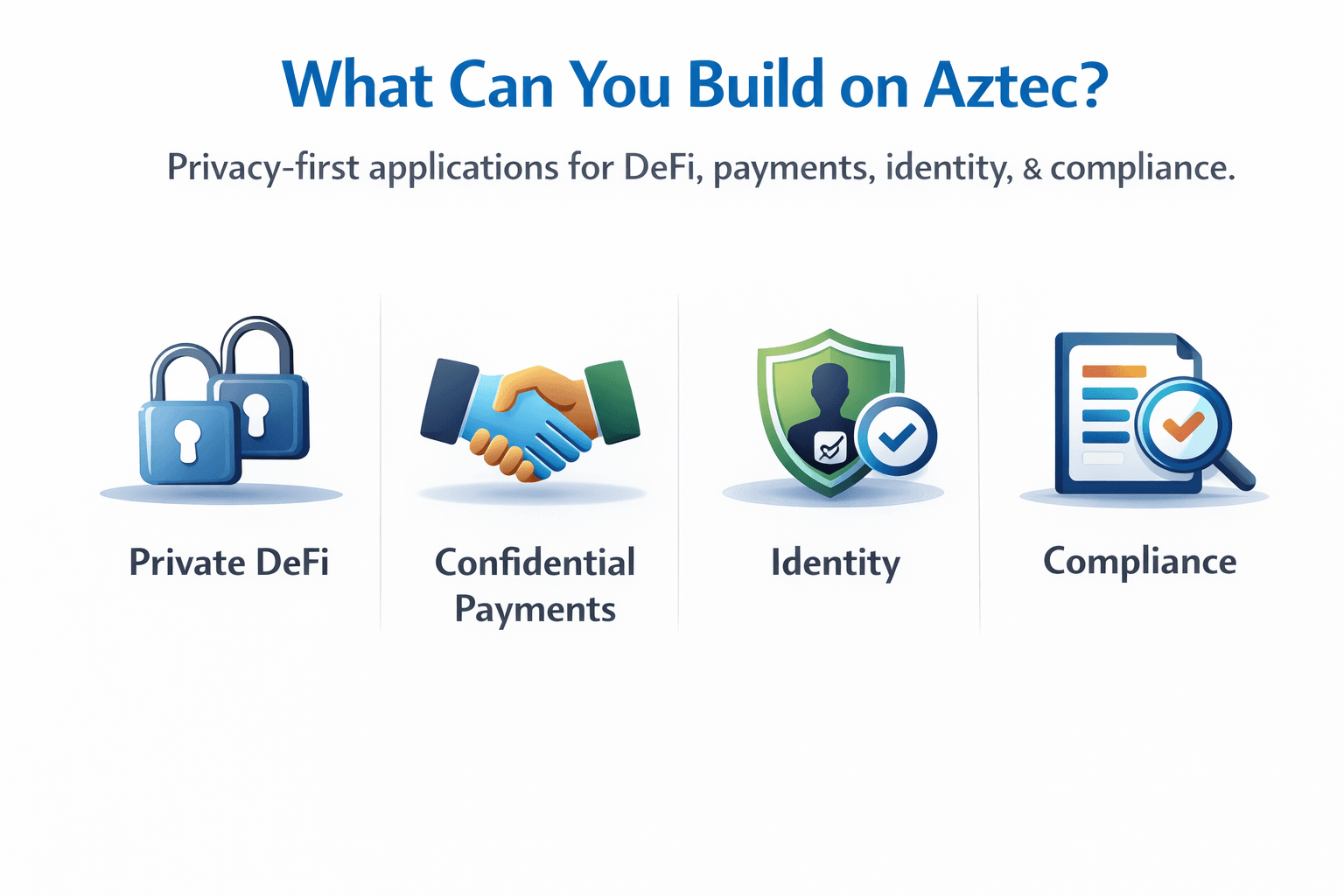 What Can You Build on Aztec?

Privacy-first applications for DeFi, payments, identity, & compliance.

Private DeFi

Confidential Payments

Identity

Compliance